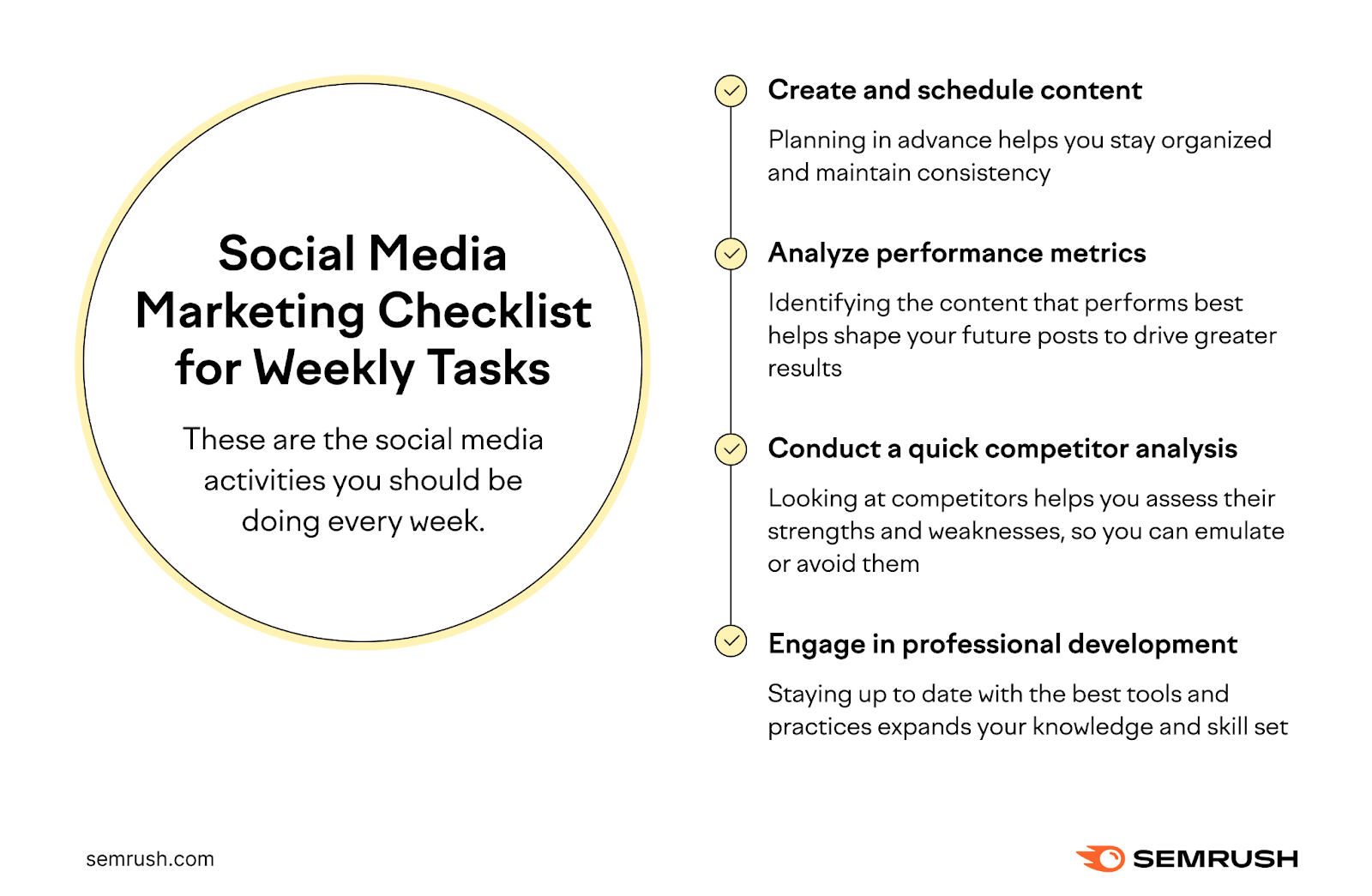 Social Media Marketing Checklist for Weekly Tasks

These are the social media activities you should be doing every week.

Create and schedule content

Planning in advance helps you stay organized and maintain consistency

Analyze performance metrics

Identifying the content that performs best helps shape your future posts to drive greater results

Conduct a quick competitor analysis

Looking at competitors helps you assess their strengths and weaknesses, so you can emulate or avoid them

Engage in professional development

Staying up to date with the best tools and practices expands your knowledge and skill set

semrush.com

SEMRUSH